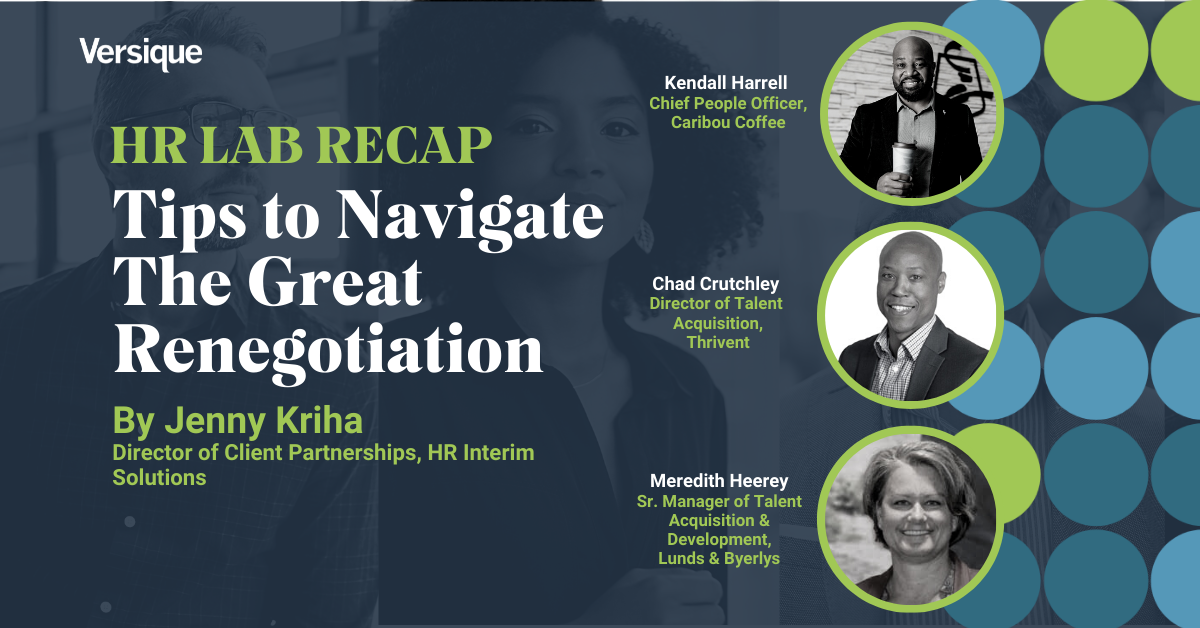 Versique

HR LAB RECAP

Tips to Navigate The Great Renegotiation

By Jenny Kriha

Director of Client Partnerships, HR Interim Solutions

Kendall Harrell
Chief People Officer, Caribou Coffee

Chad Crutchley
Director of Talent Acquisition, Thrivent

Meredith Heerey
Sr. Manager of Talent Acquisition & Development, Lunds & Byerlys